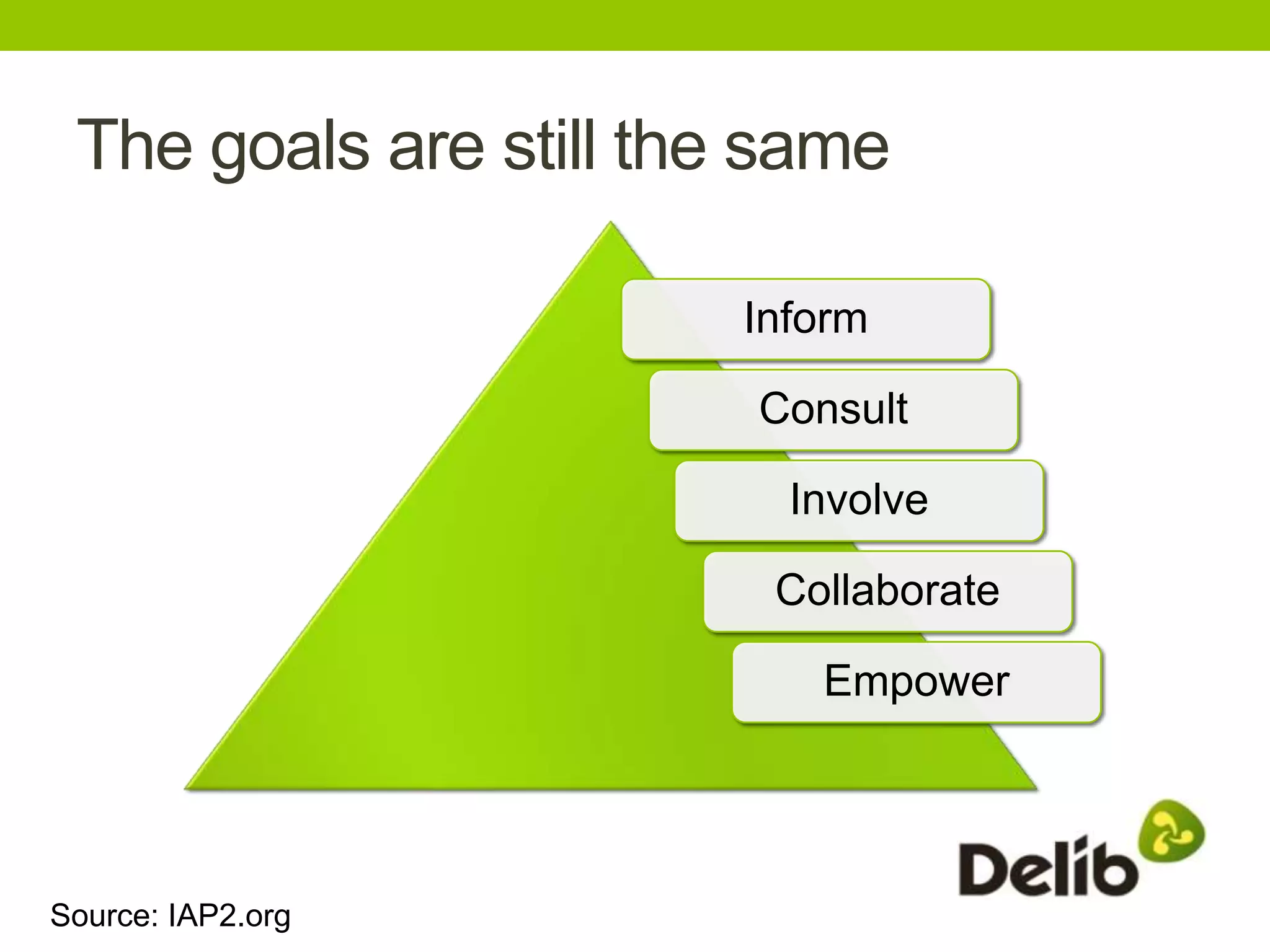 The goals are still the same

Inform

Consult

Involve

Collaborate

Empower

Delib

Source: IAP2.org